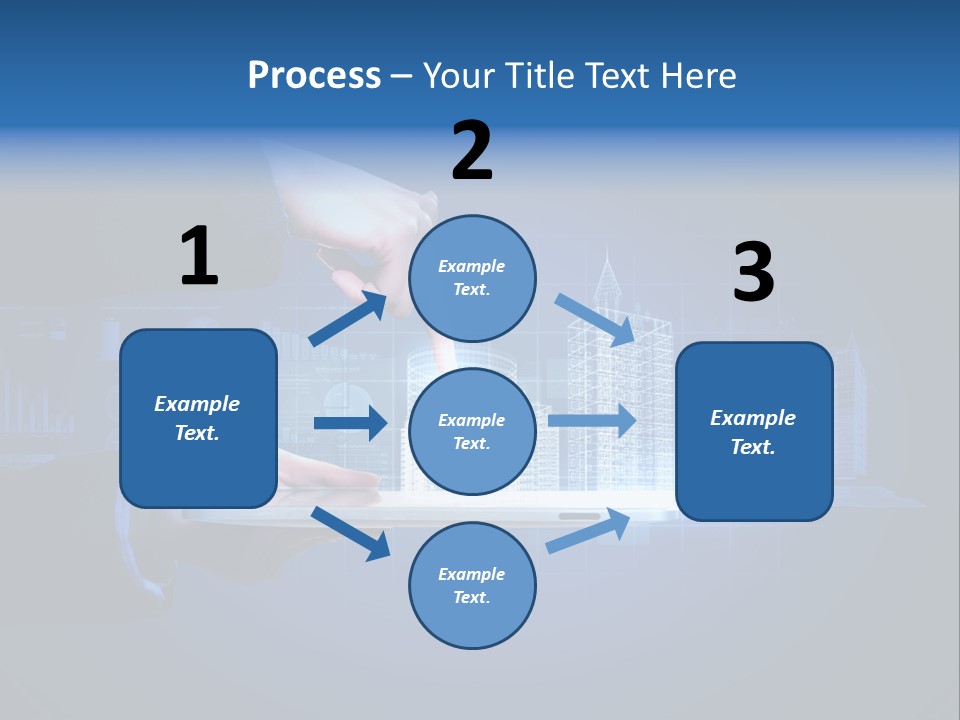 Process – Your Title Text Here

1

Example Text.

2

Example Text.

Example Text.

Example Text.

3

Example Text.